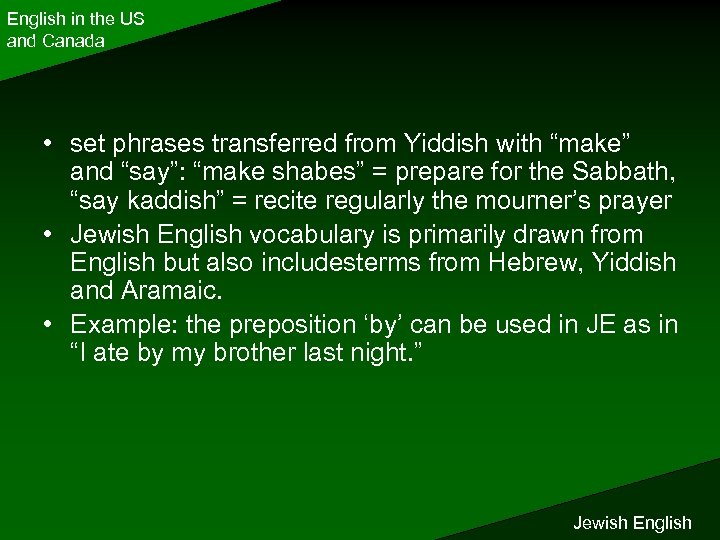 English in the US and Canada

• set phrases transferred from Yiddish with “make” and “say”: “make shabes” = prepare for the Sabbath, “say kaddish” = recite regularly the mourner’s prayer
• Jewish English vocabulary is primarily drawn from English but also includesterms from Hebrew, Yiddish and Aramaic.
• Example: the preposition ‘by’ can be used in JE as in “I ate by my brother last night.”

Jewish English